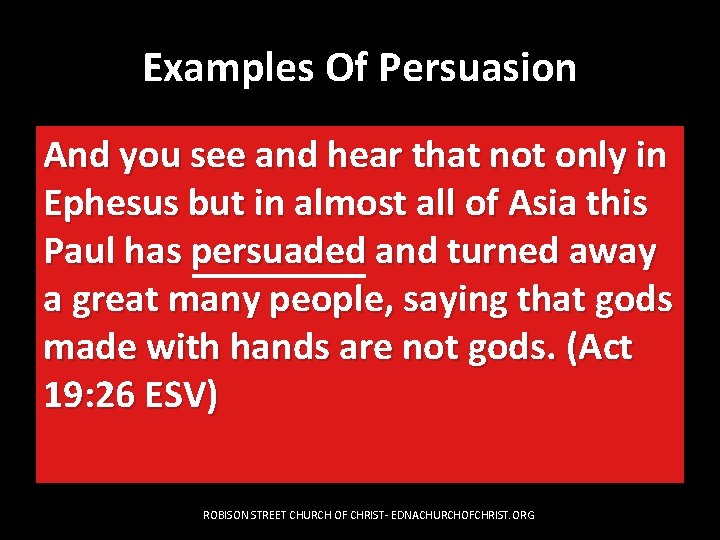 Examples Of Persuasion

And you see and hear that not only in Ephesus but in almost all of Asia this Paul has persuaded and turned away a great many people, saying that gods made with hands are not gods. (Act 19:26 ESV)

ROBISON STREET CHURCH OF CHRIST- EDNACHURCHOFCHRIST.ORG